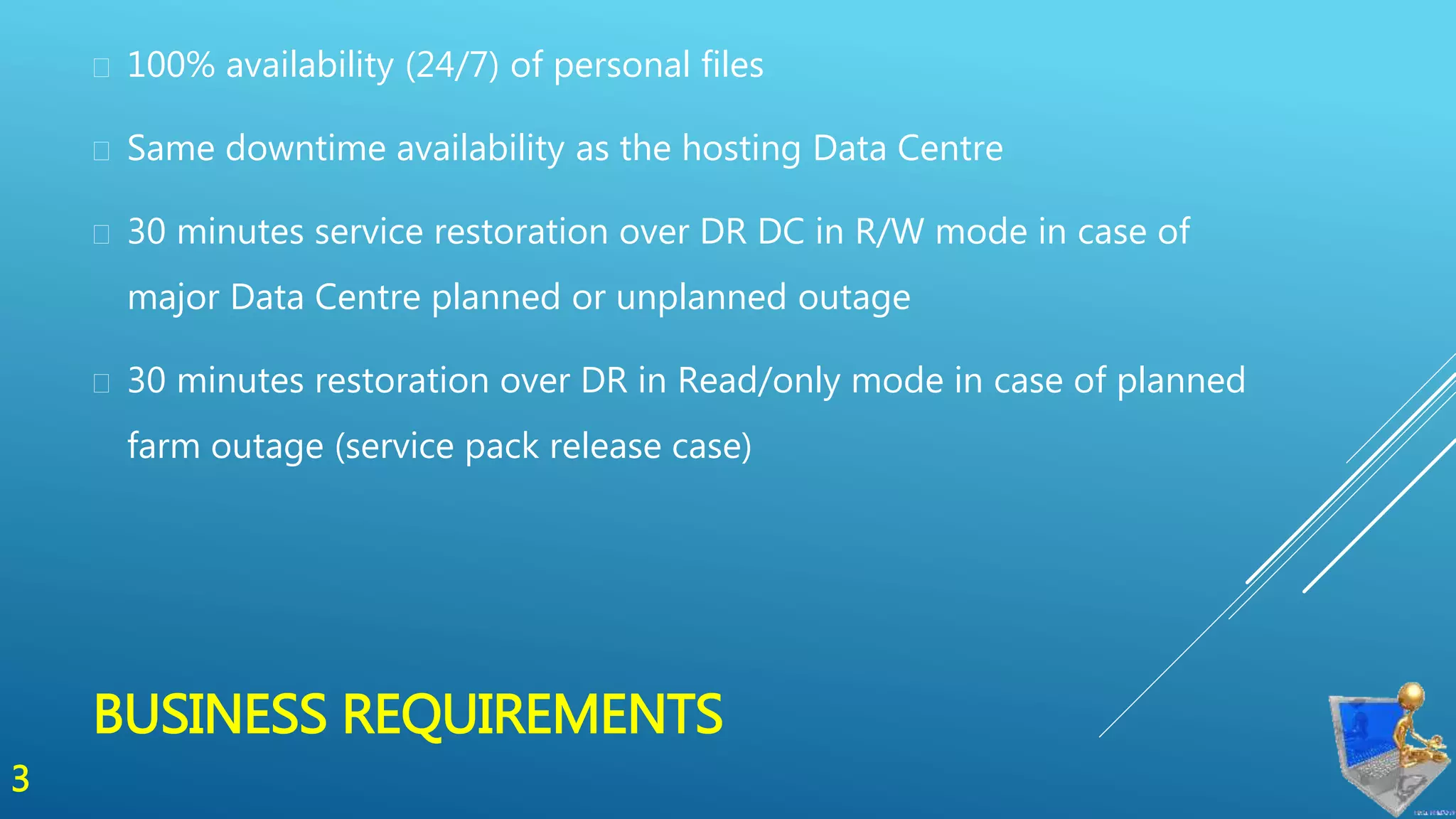 100% availability (24/7) of personal files

Same downtime availability as the hosting Data Centre

30 minutes service restoration over DR DC in R/W mode in case of major Data Centre planned or unplanned outage

30 minutes restoration over DR in Read/only mode in case of planned farm outage (service pack release case)

BUSINESS REQUIREMENTS

3